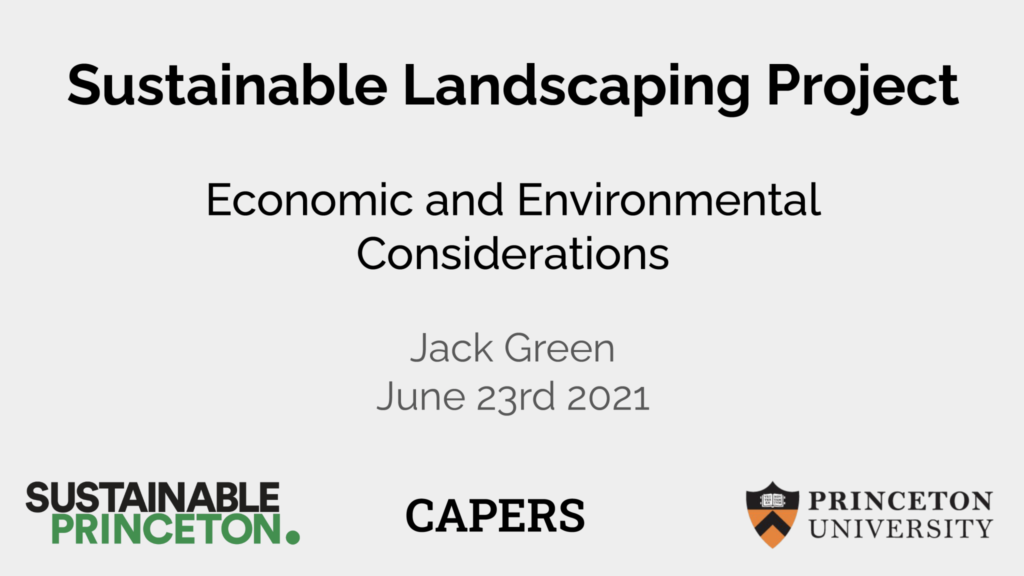 Sustainable Landscaping Project

Economic and Environmental Considerations

Jack Green
June 23rd 2021

SUSTAINABLE PRINCETON.

CAPERS

PRINCETON UNIVERSITY